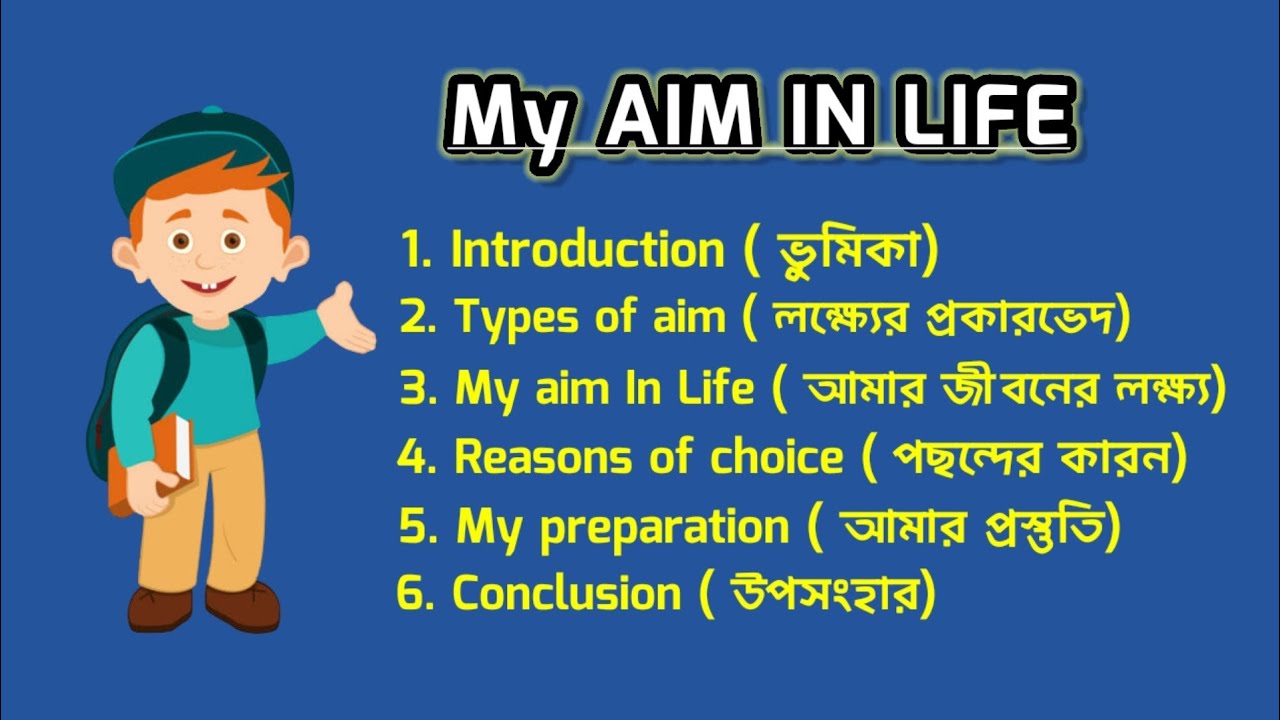 My AIM IN LIFE

1. Introduction ( ভুমিকা)
2. Types of aim ( লক্ষ্যের প্রকারভেদ)
3. My aim In Life ( আমার জীবনের লক্ষ্য)
4. Reasons of choice ( পছন্দের কারন)
5. My preparation ( আমার প্রস্তুতি)
6. Conclusion ( উপসংহার)